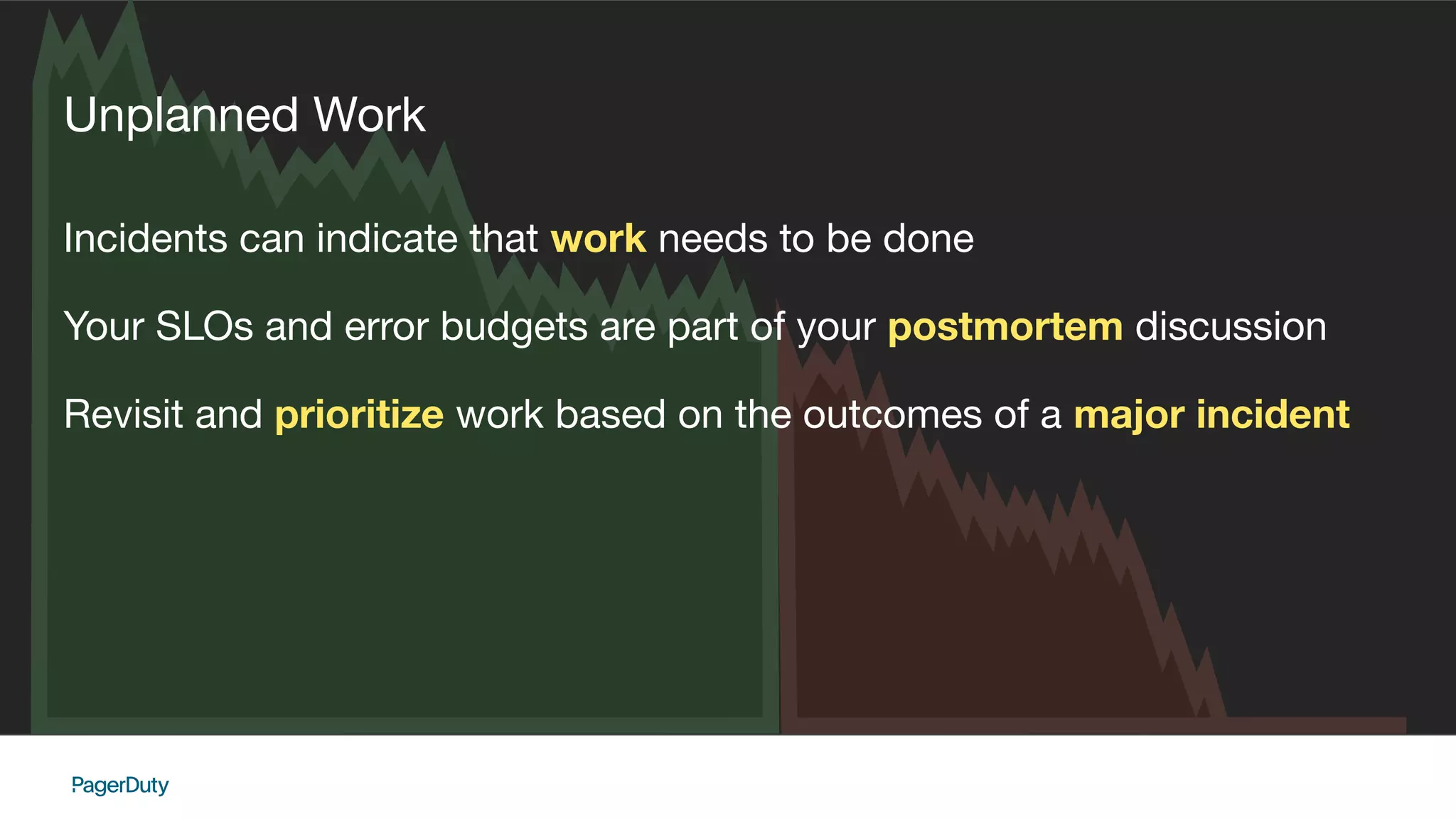 Unplanned Work

Incidents can indicate that work needs to be done

Your SLOs and error budgets are part of your postmortem discussion

Revisit and prioritize work based on the outcomes of a major incident

PagerDuty